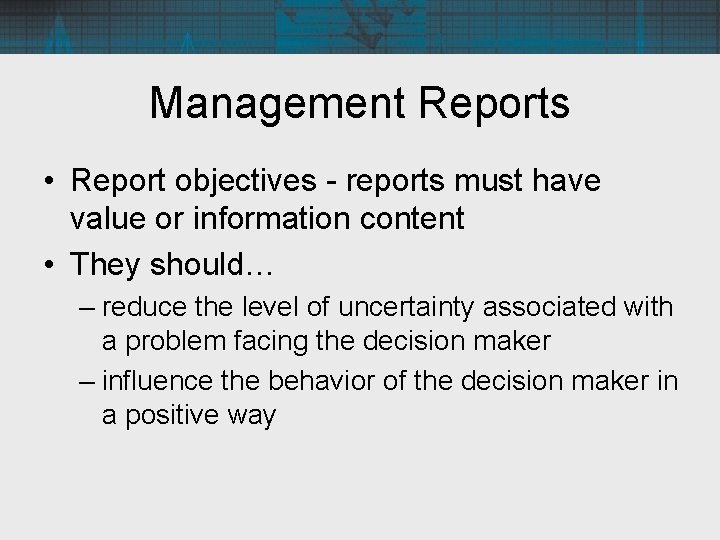 Management Reports

• Report objectives - reports must have value or information content

• They should…

– reduce the level of uncertainty associated with a problem facing the decision maker

– influence the behavior of the decision maker in a positive way